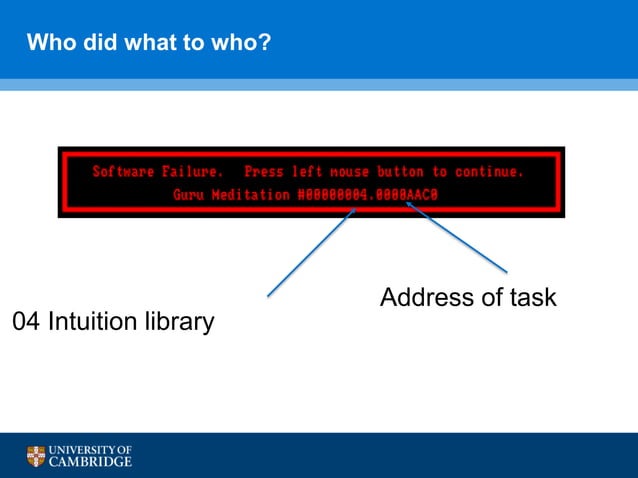 Who did what to who?

Software Failure. Press left mouse button to continue.
Guru Meditation #00000004.0000AAC0

Address of task

04 Intuition library

UNIVERSITY OF CAMBRIDGE